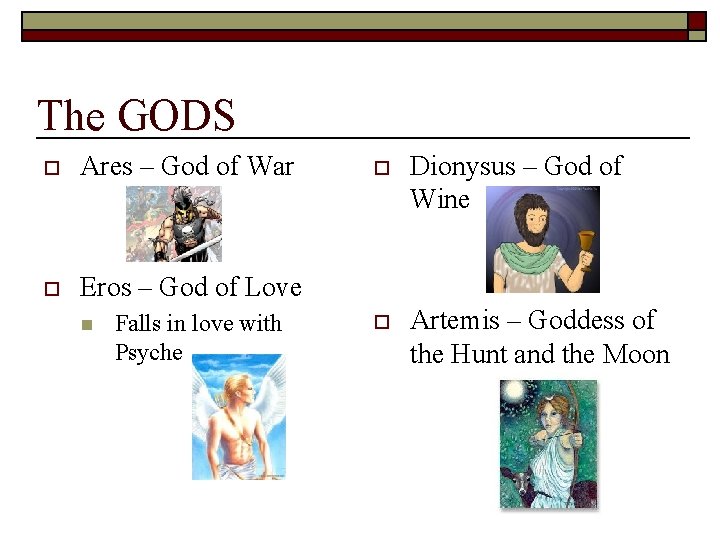 The GODS

Ares – God of War

Eros – God of Love

Falls in love with Psyche

Dionysus – God of Wine

Artemis – Goddess of the Hunt and the Moon